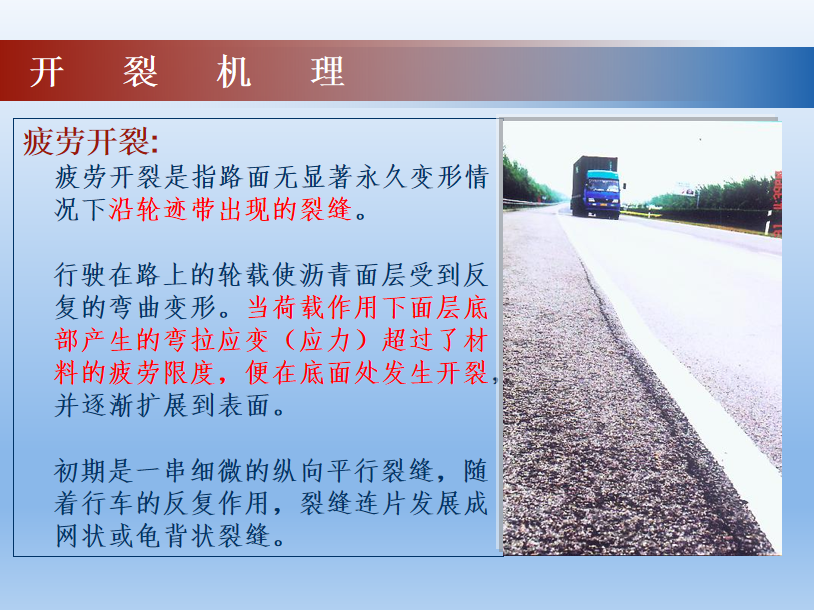 开　裂　机　理

疲劳开裂:

疲劳开裂是指路面无显著永久变形情况下沿轮迹带出现的裂缝。

行驶在路上的轮载使沥青面层受到反复的弯曲变形。当荷载作用下面层底部产生的弯拉应变（应力）超过了材料的疲劳限度，便在底面处发生开裂，并逐渐扩展到表面。

初期是一串细微的纵向平行裂缝，随着行车的反复作用，裂缝连片发展成网状或龟背状裂缝。